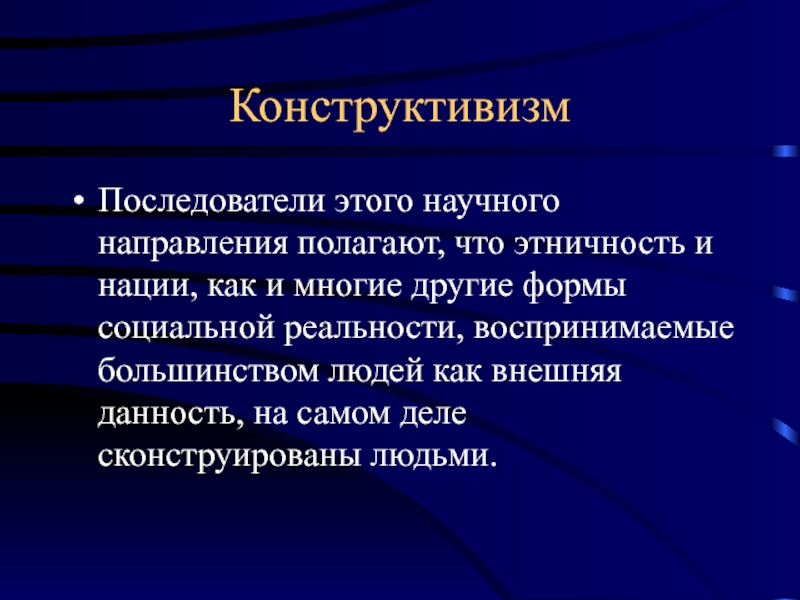 Конструктивизм

• Последователи этого научного направления полагают, что этничность и нации, как и многие другие формы социальной реальности, воспринимаемые большинством людей как внешняя данность, на самом деле сконструированы людьми.